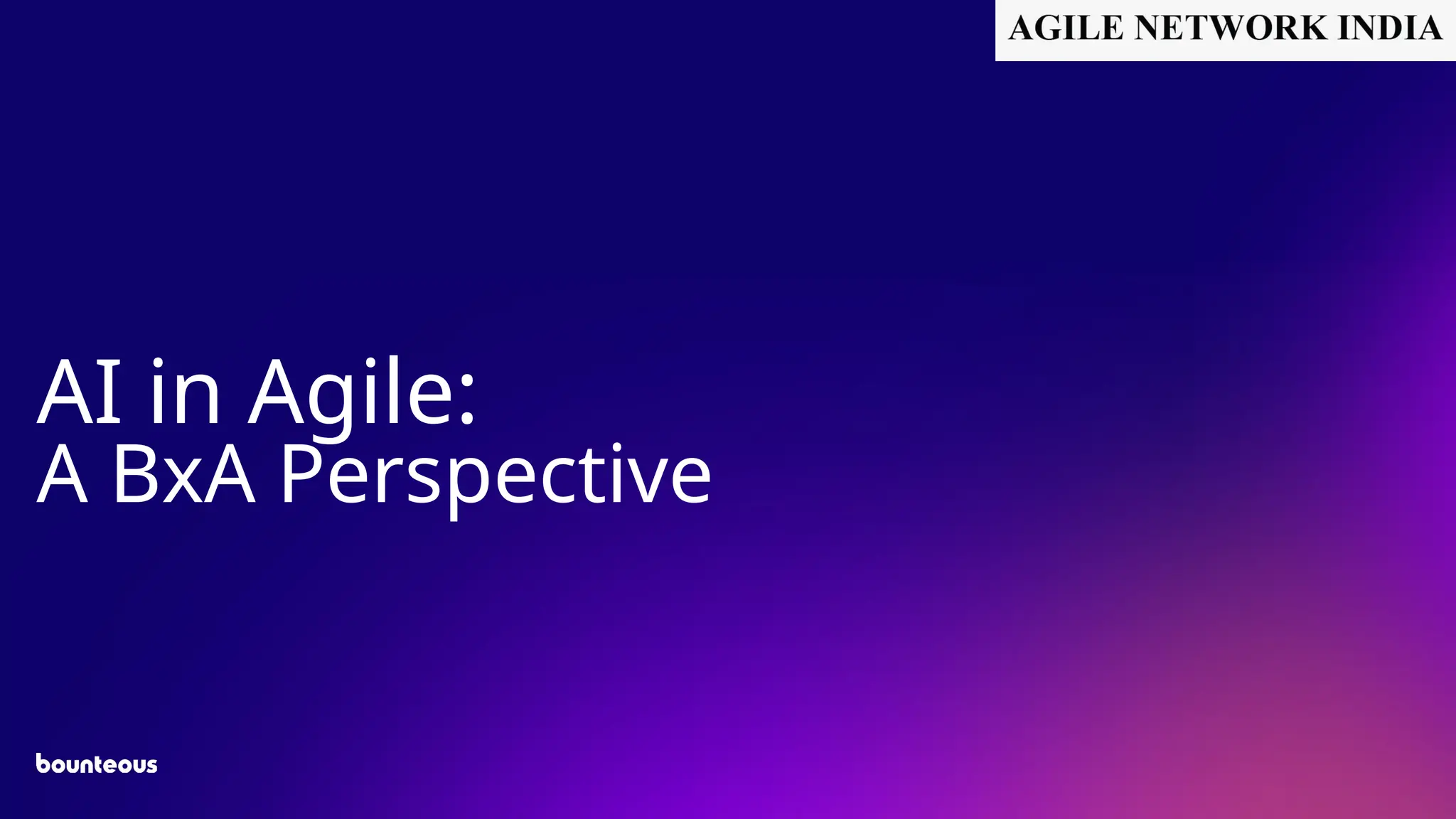 AGILE NETWORK INDIA

AI in Agile:
A BxA Perspective

bounteous